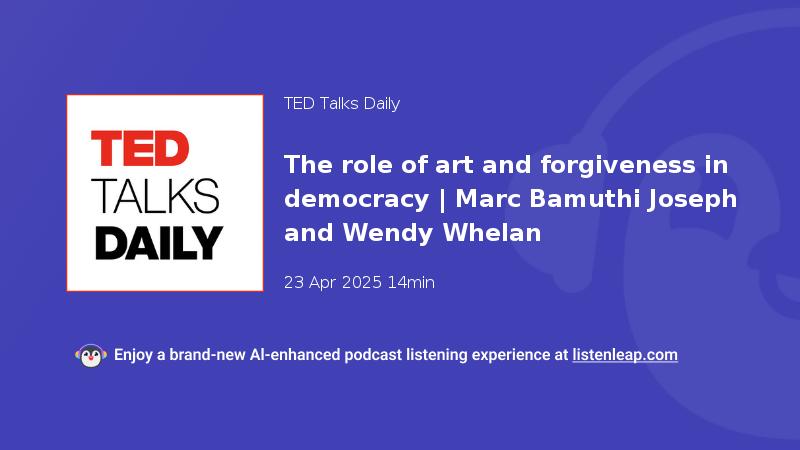 TED
TALKS
DAILY

TED Talks Daily

The role of art and forgiveness in democracy | Marc Bamuthi Joseph and Wendy Whelan

23 Apr 2025 14min

Enjoy a brand-new AI-enhanced podcast listening experience at listenleap.com